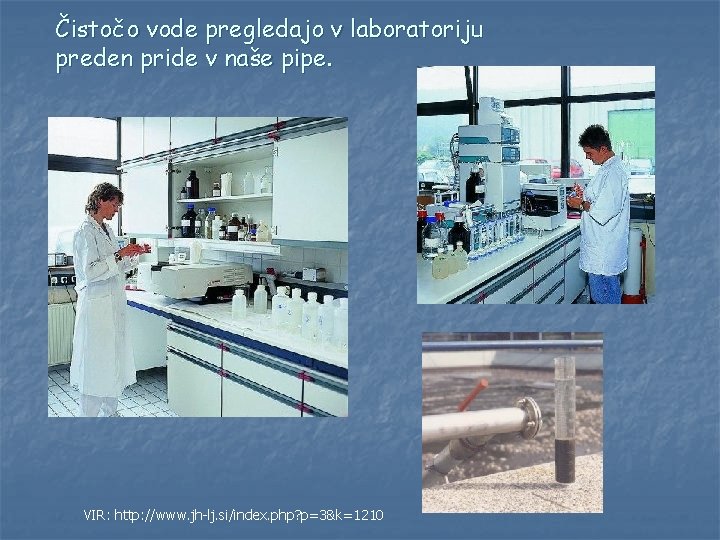 Čistočo vode pregledajo v laboratoriju preden pride v naše pipe.

VIR: http://www.jh-lj.si/index.php?p=3&k=1210